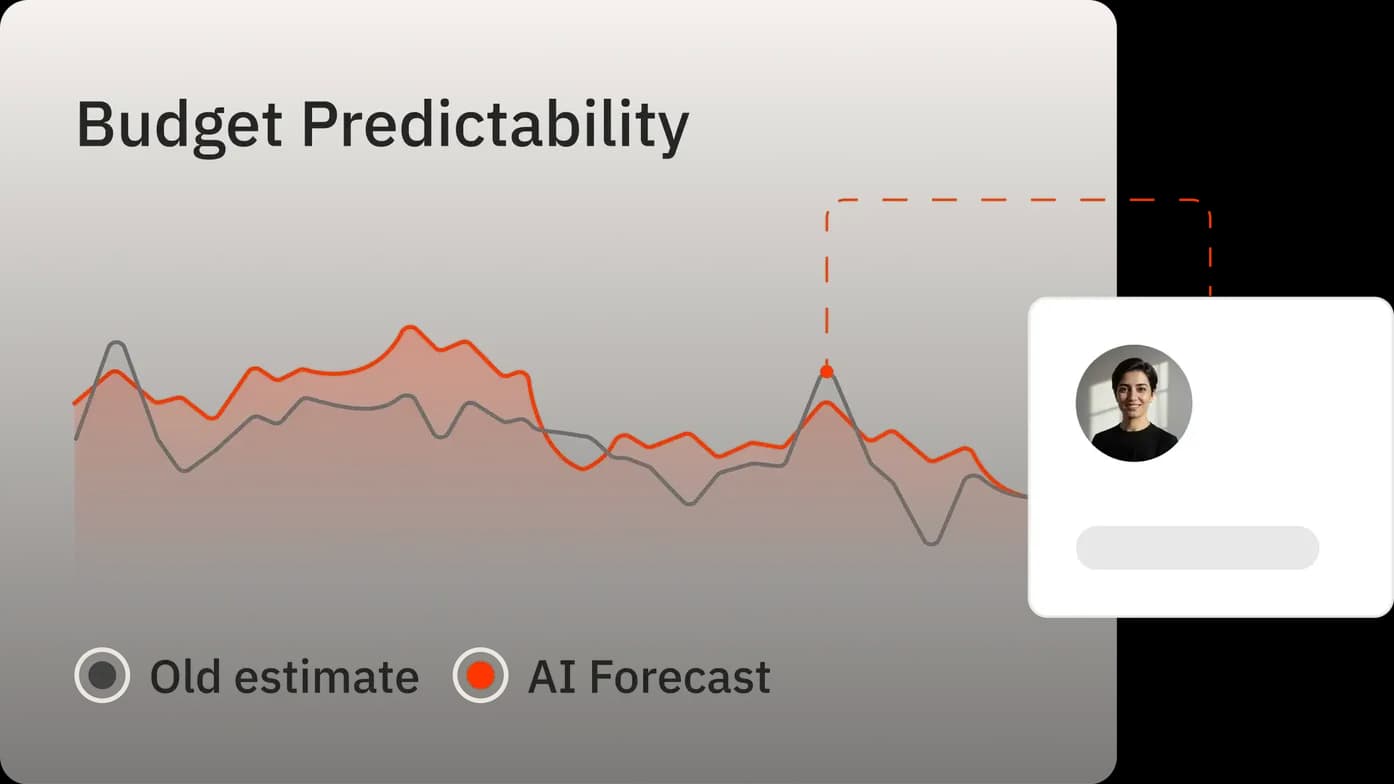 Budget Predictability

Old estimate AI Forecast